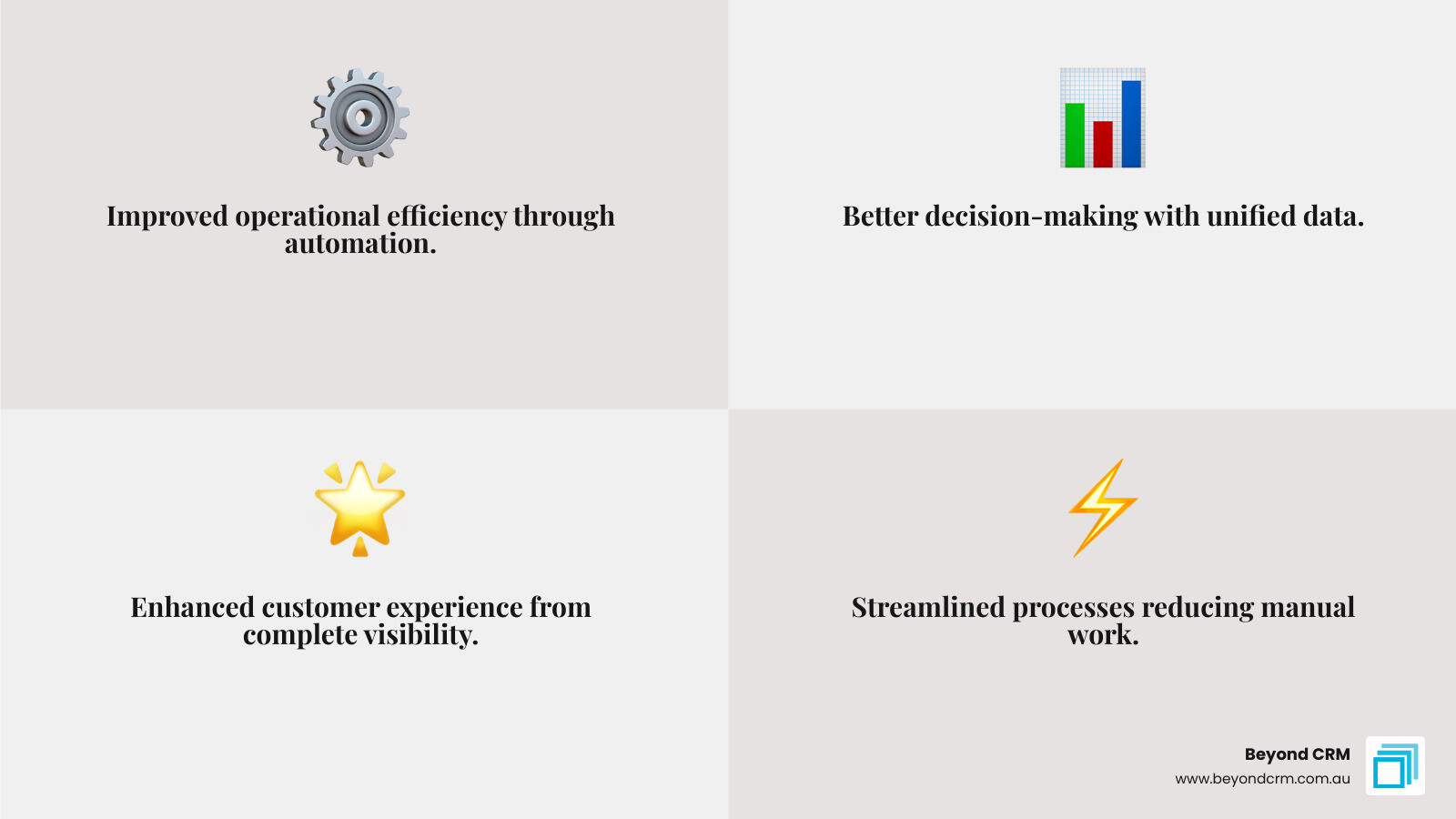 Improved operational efficiency through automation.

Better decision-making with unified data.

Enhanced customer experience from complete visibility.

Streamlined processes reducing manual work.

Beyond CRM
www.beyondcrm.com.au